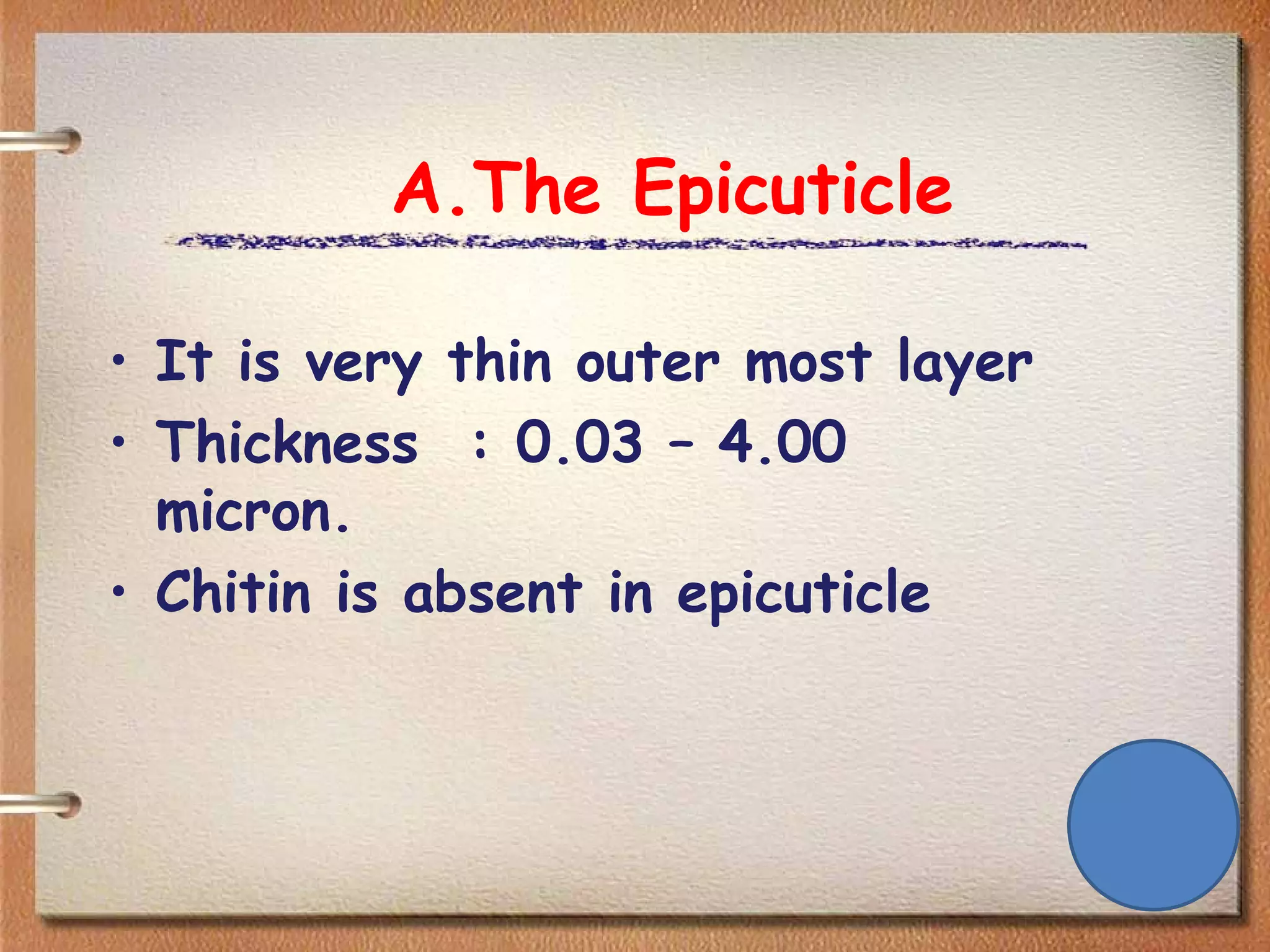 A.The Epicuticle

• It is very thin outer most layer
• Thickness : 0.03 – 4.00 micron.
• Chitin is absent in epicuticle